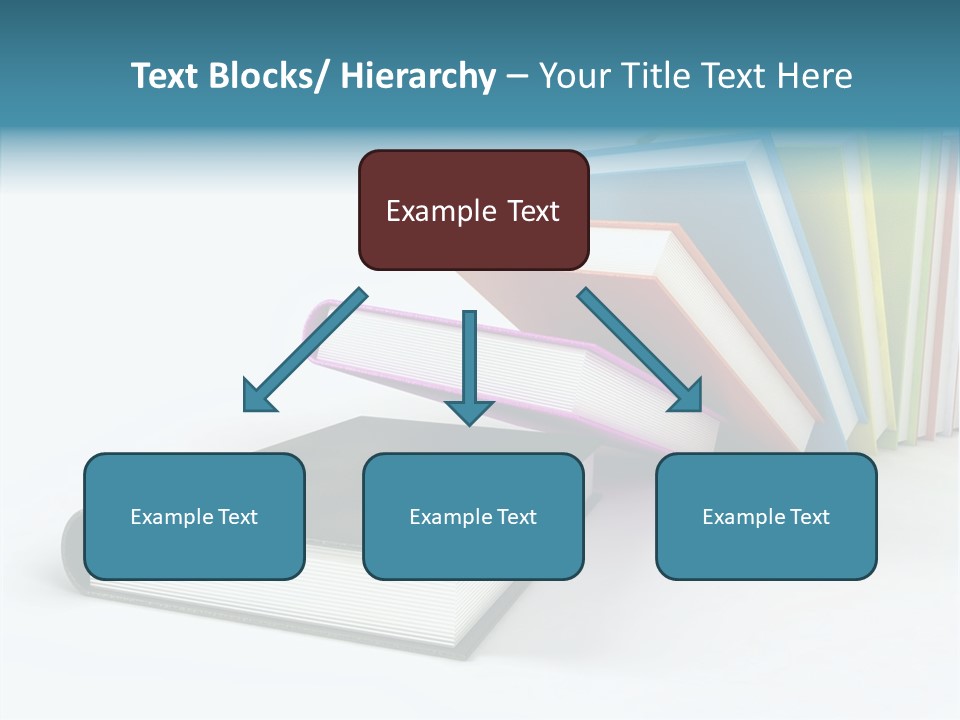 Text Blocks/ Hierarchy – Your Title Text Here

Example Text

Example Text

Example Text

Example Text